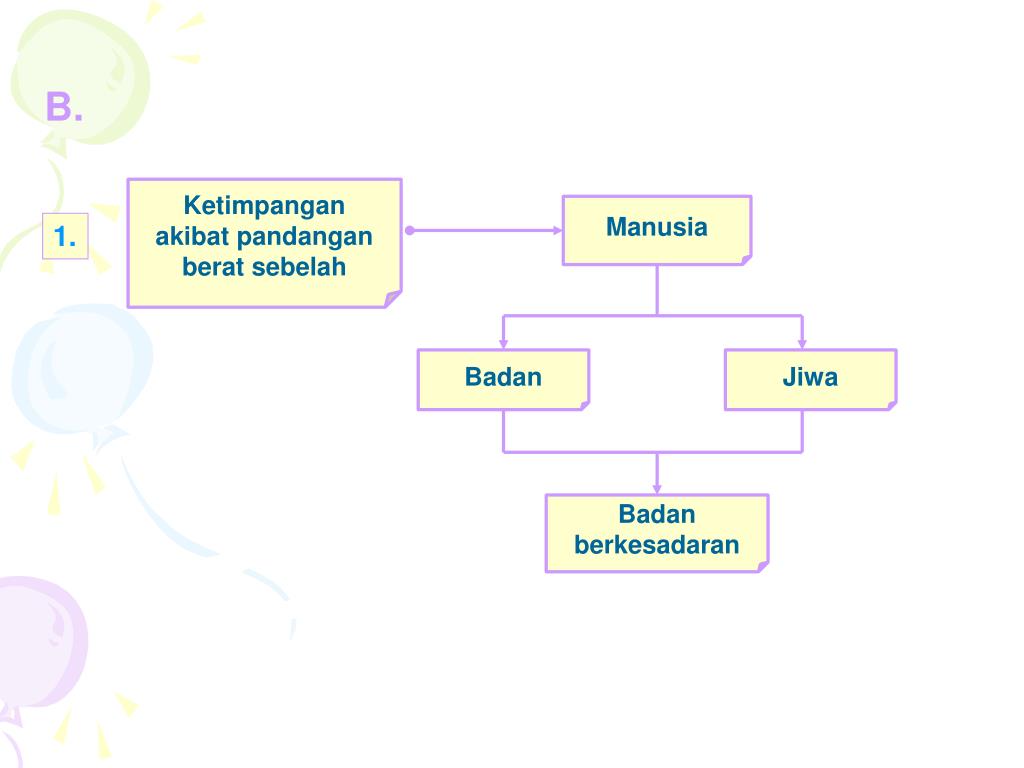 B.

1.

Ketimpangan akibat pandangan berat sebelah

Manusia

Badan

Jiwa

Badan berkesadaran